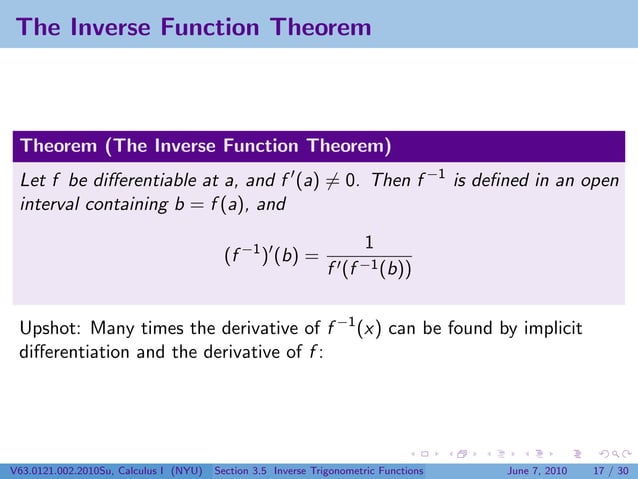 The Inverse Function Theorem

Theorem (The Inverse Function Theorem)

Let $f$ be differentiable at $a$, and $f'(a) \neq 0$. Then $f^{-1}$ is defined in an open interval containing $b = f(a)$, and

$$(f^{-1})'(b) = \frac{1}{f'(f^{-1}(b))}$$

Upshot: Many times the derivative of $f^{-1}(x)$ can be found by implicit differentiation and the derivative of $f$:

V63.0121.002.2010Su, Calculus I (NYU) Section 3.5 Inverse Trigonometric Functions June 7, 2010 17 / 30